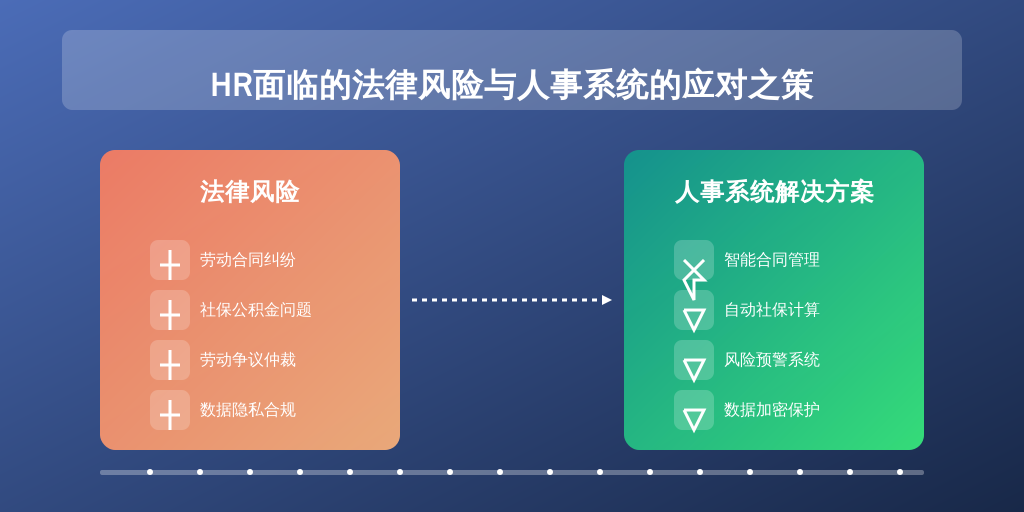 HR面临的法律风险与人事系统的应对之策

法律风险

劳动合同纠纷

社保公积金问题

劳动争议仲裁

数据隐私合规

人事系统解决方案

智能合同管理

自动社保计算

风险预警系统

数据加密保护